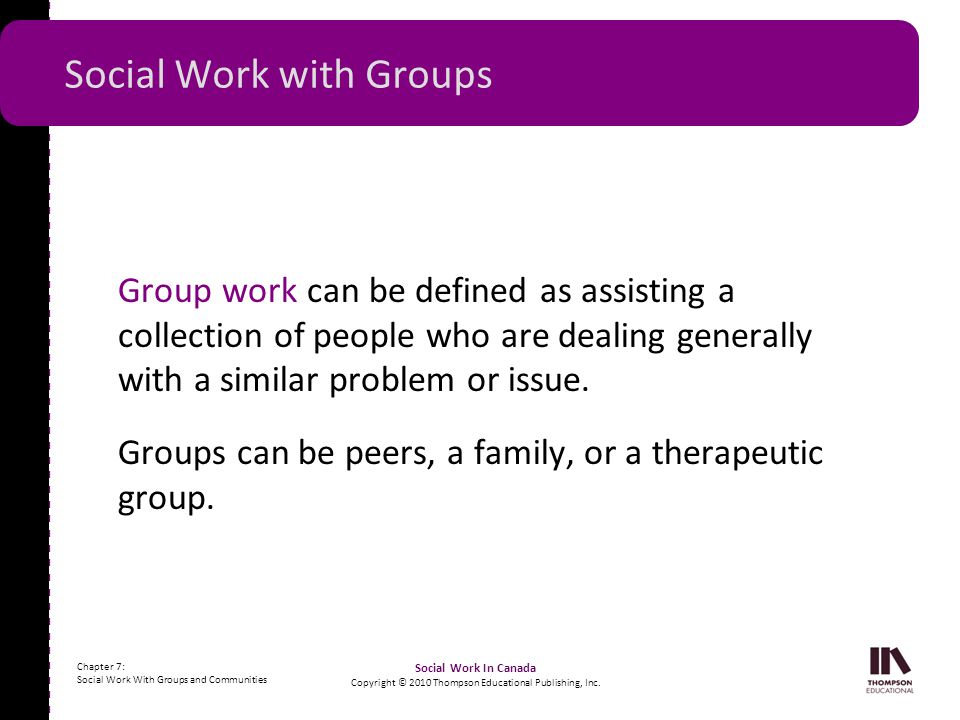 Social Work with Groups

Group work can be defined as assisting a collection of people who are dealing generally with a similar problem or issue.

Groups can be peers, a family, or a therapeutic group.

Chapter 7:
Social Work With Groups and Communities

Social Work In Canada
Copyright © 2010 Thompson Educational Publishing, Inc.

THOMPSON
EDUCATIONAL